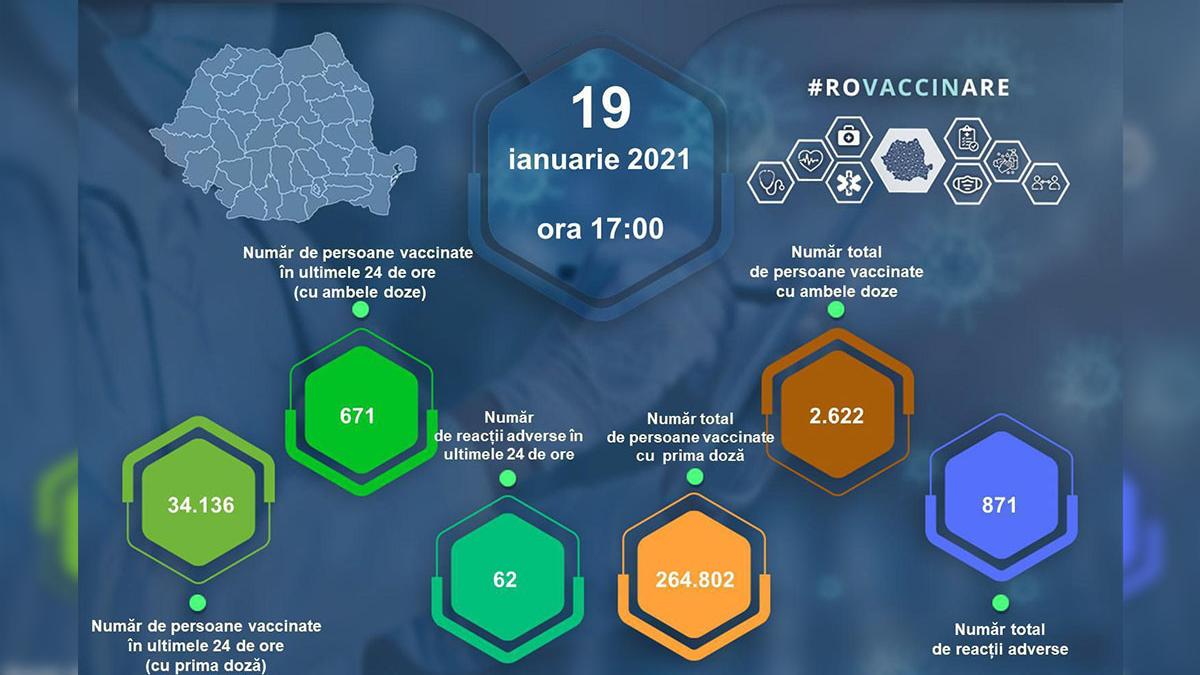 19
ianuarie 2021
ora 17:00

#ROVACCINARE

Număr de persoane vaccinate în ultimele 24 de ore (cu ambele doze)

671

Număr total de persoane vaccinate cu ambele doze

2.622

34.136

Număr de persoane vaccinate în ultimele 24 de ore (cu prima doză)

Număr de reacții adverse în ultimele 24 de ore

62

Număr total de persoane vaccinate cu prima doză

264.802

871

Număr total de reacții adverse